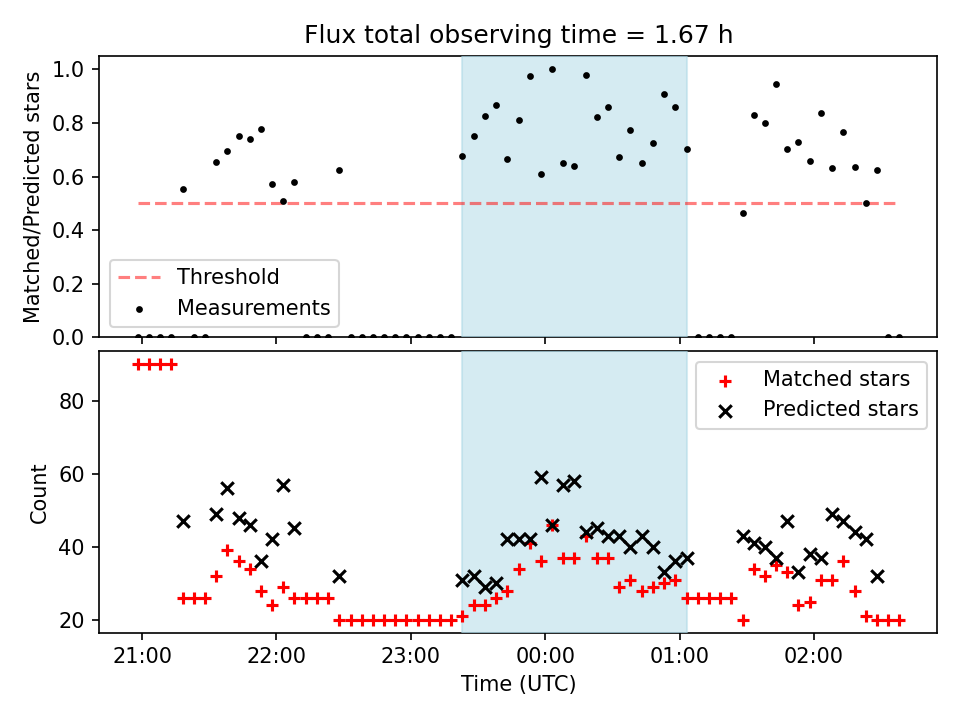 Flux total observing time = 1.67 h

Matched/Predicted stars

1.0
0.8
0.6
0.4
0.2
0.0

Threshold
Measurements

Count

80
60
40
20

Matched stars
Predicted stars

21:00 22:00 23:00 00:00 01:00 02:00

Time (UTC)